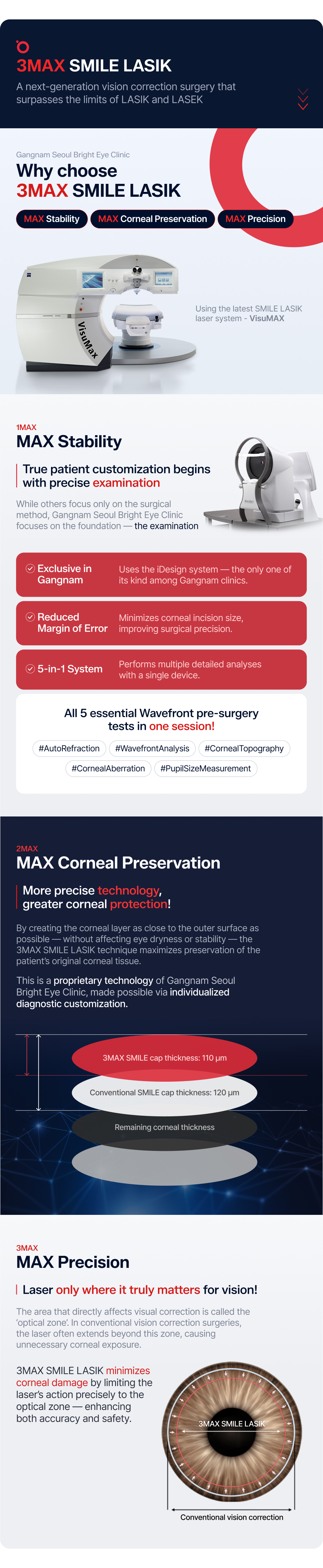 3MAX SMILE LASIK

A next-generation vision correction surgery that surpasses the limits of LASIK and LASEK

Gangnam Seoul Bright Eye Clinic

Why choose 3MAX SMILE LASIK

MAX Stability MAX Corneal Preservation MAX Precision

VisuMax

Using the latest SMILE LASIK laser system - VisuMAX

1MAX

MAX Stability

True patient customization begins with precise examination

While others focus only on the surgical method, Gangnam Seoul Bright Eye Clinic focuses on the foundation — the examination

Exclusive in Gangnam
Uses the iDesign system — the only one of its kind among Gangnam clinics.

Reduced Margin of Error
Minimizes corneal incision size, improving surgical precision.

5-in-1 System
Performs multiple detailed analyses with a single device.

All 5 essential Wavefront pre-surgery tests in one session!

#AutoRefraction #WavefrontAnalysis #CornealTopography #CornealAberration #PupilSizeMeasurement

2MAX

MAX Corneal Preservation

More precise technology, greater corneal protection!

By creating the corneal layer as close to the outer surface as possible — without affecting eye dryness or stability — the 3MAX SMILE LASIK technique maximizes preservation of the patient's original corneal tissue.

This is a proprietary technology of Gangnam Seoul Bright Eye Clinic, made possible via individualized diagnostic customization.

3MAX SMILE cap thickness: 110 μm

Conventional SMILE cap thickness: 120 μm

Remaining corneal thickness

3MAX

MAX Precision

Laser only where it truly matters for vision!

The area that directly affects visual correction is called the 'optical zone'. In conventional vision correction surgeries, the laser often extends beyond this zone, causing unnecessary corneal exposure.

3MAX SMILE LASIK minimizes corneal damage by limiting the laser's action precisely to the optical zone — enhancing both accuracy and safety.

3MAX SMILE LASIK

Conventional vision correction